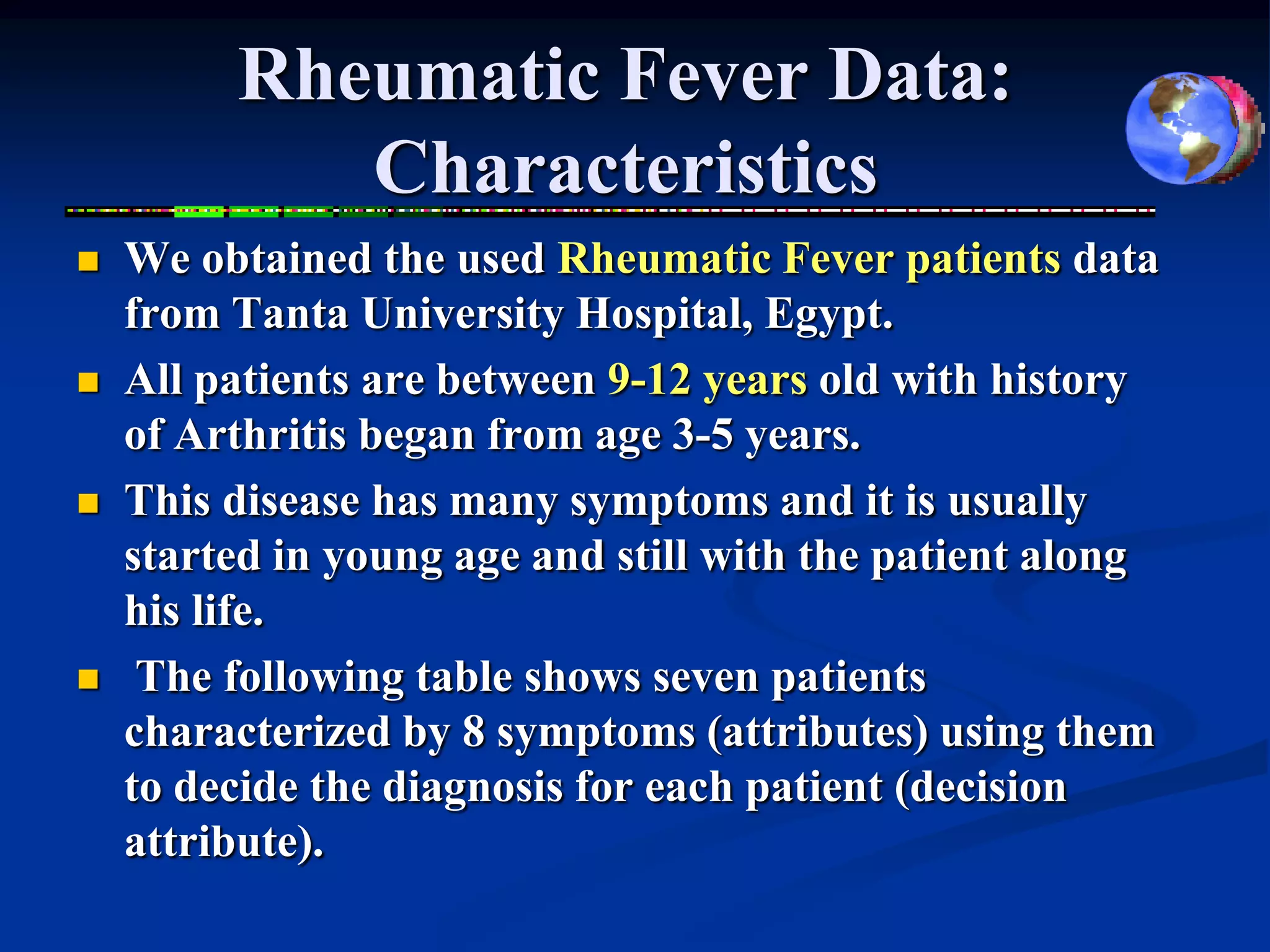 Rheumatic Fever Data: Characteristics

- We obtained the used Rheumatic Fever patients data from Tanta University Hospital, Egypt.
- All patients are between 9-12 years old with history of Arthritis began from age 3-5 years.
- This disease has many symptoms and it is usually started in young age and still with the patient along his life.
- The following table shows seven patients characterized by 8 symptoms (attributes) using them to decide the diagnosis for each patient (decision attribute).